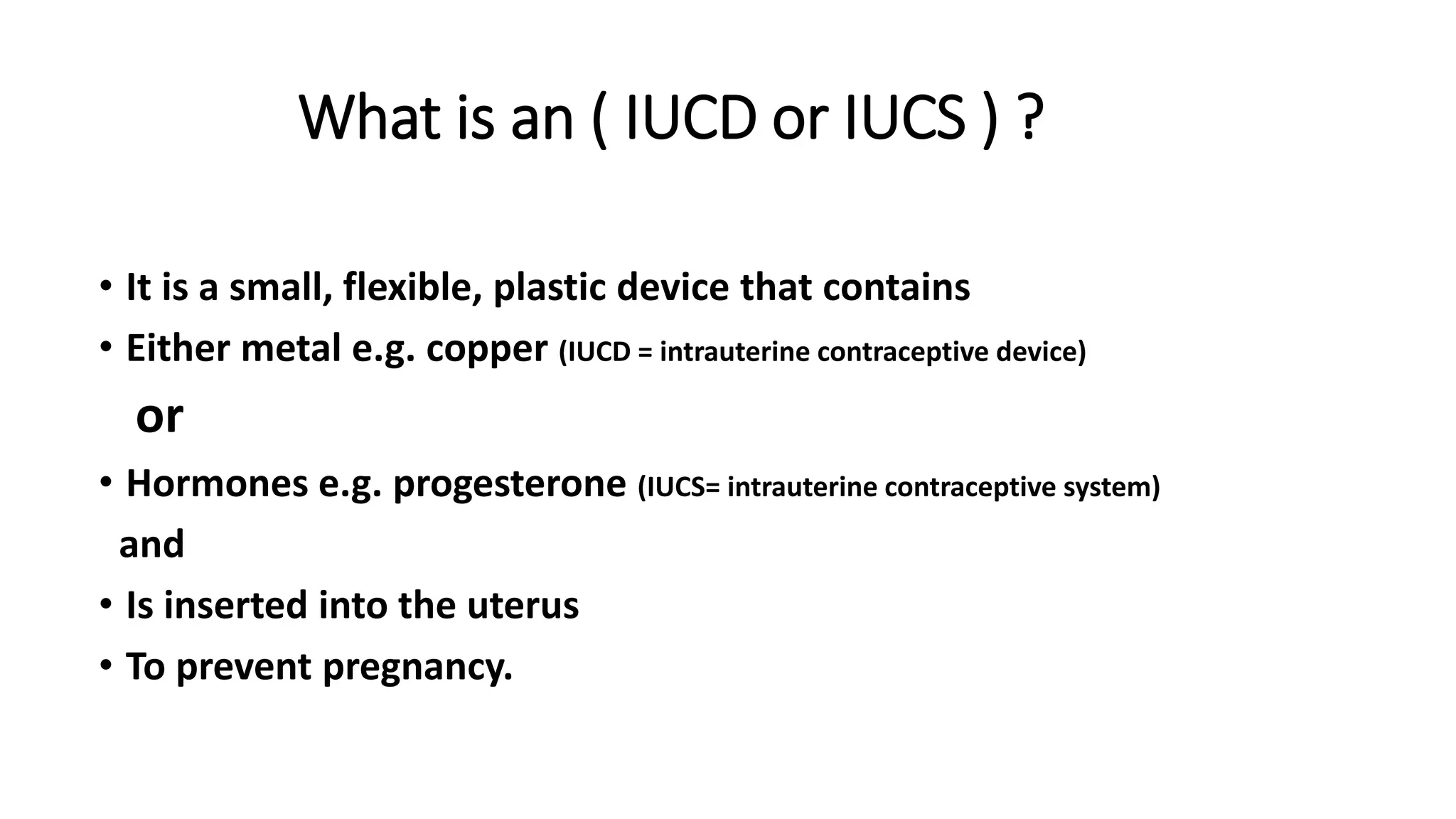 What is an ( IUCD or IUCS ) ?

• It is a small, flexible, plastic device that contains

• Either metal e.g. copper (IUCD = intrauterine contraceptive device)

or

• Hormones e.g. progesterone (IUCS= intrauterine contraceptive system)

and

• Is inserted into the uterus

• To prevent pregnancy.